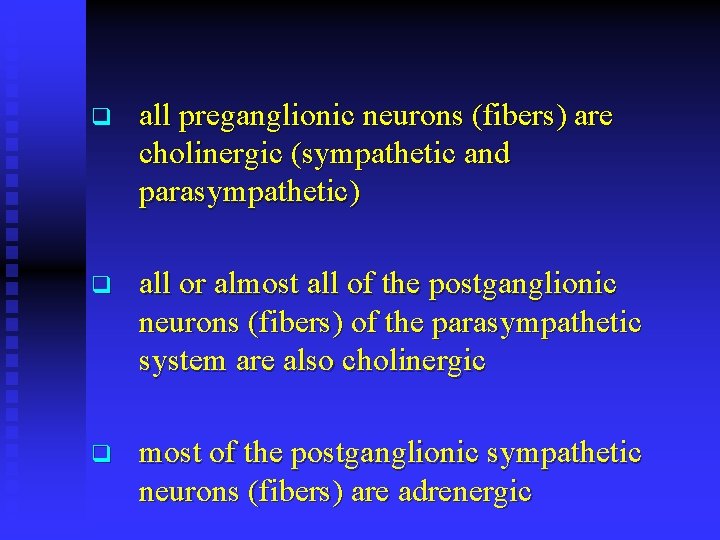 ❑ all preganglionic neurons (fibers) are cholinergic (sympathetic and parasympathetic)

❑ all or almost all of the postganglionic neurons (fibers) of the parasympathetic system are also cholinergic

❑ most of the postganglionic sympathetic neurons (fibers) are adrenergic